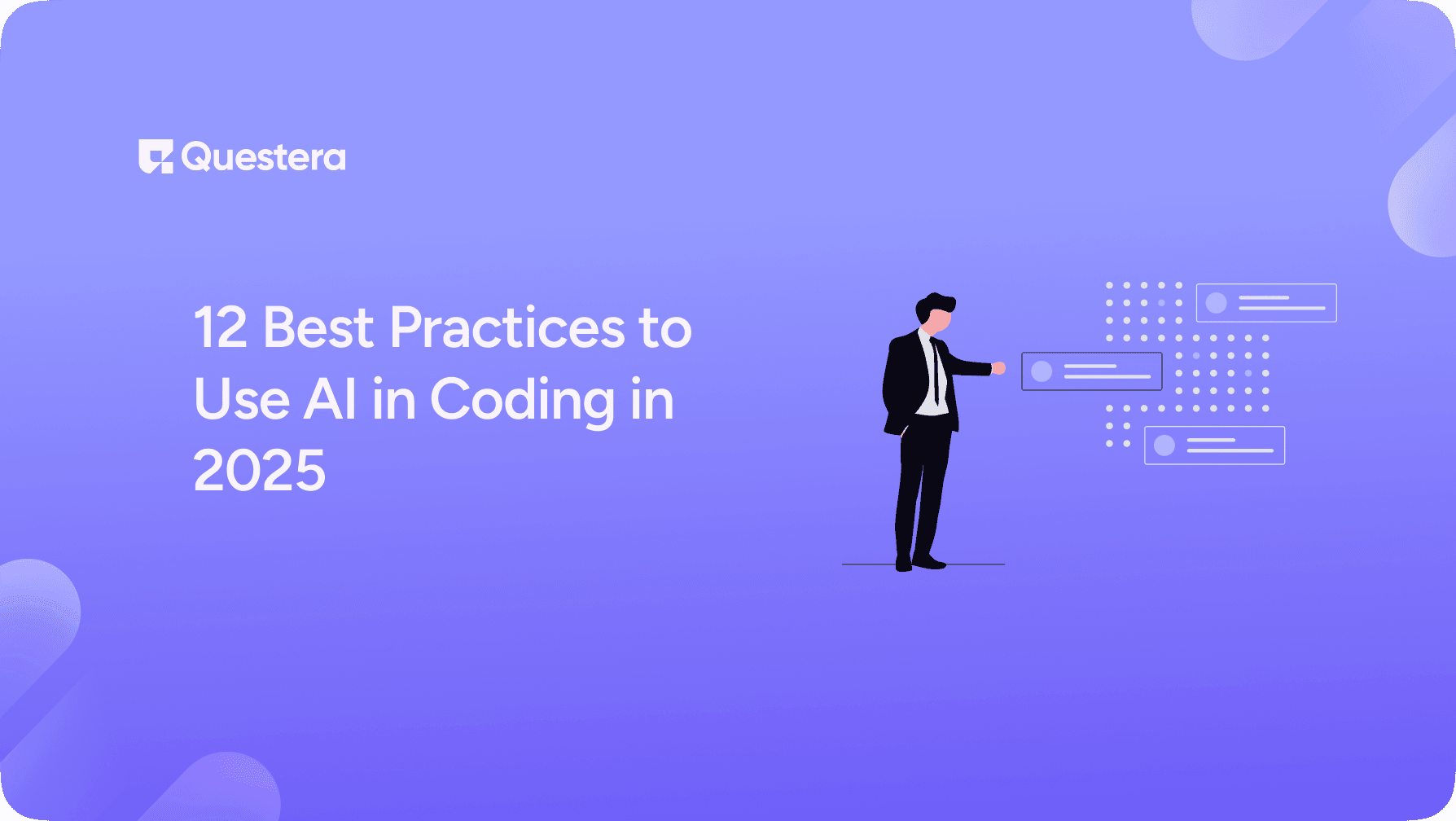 Questera

12 Best Practices to Use AI in Coding in 2025